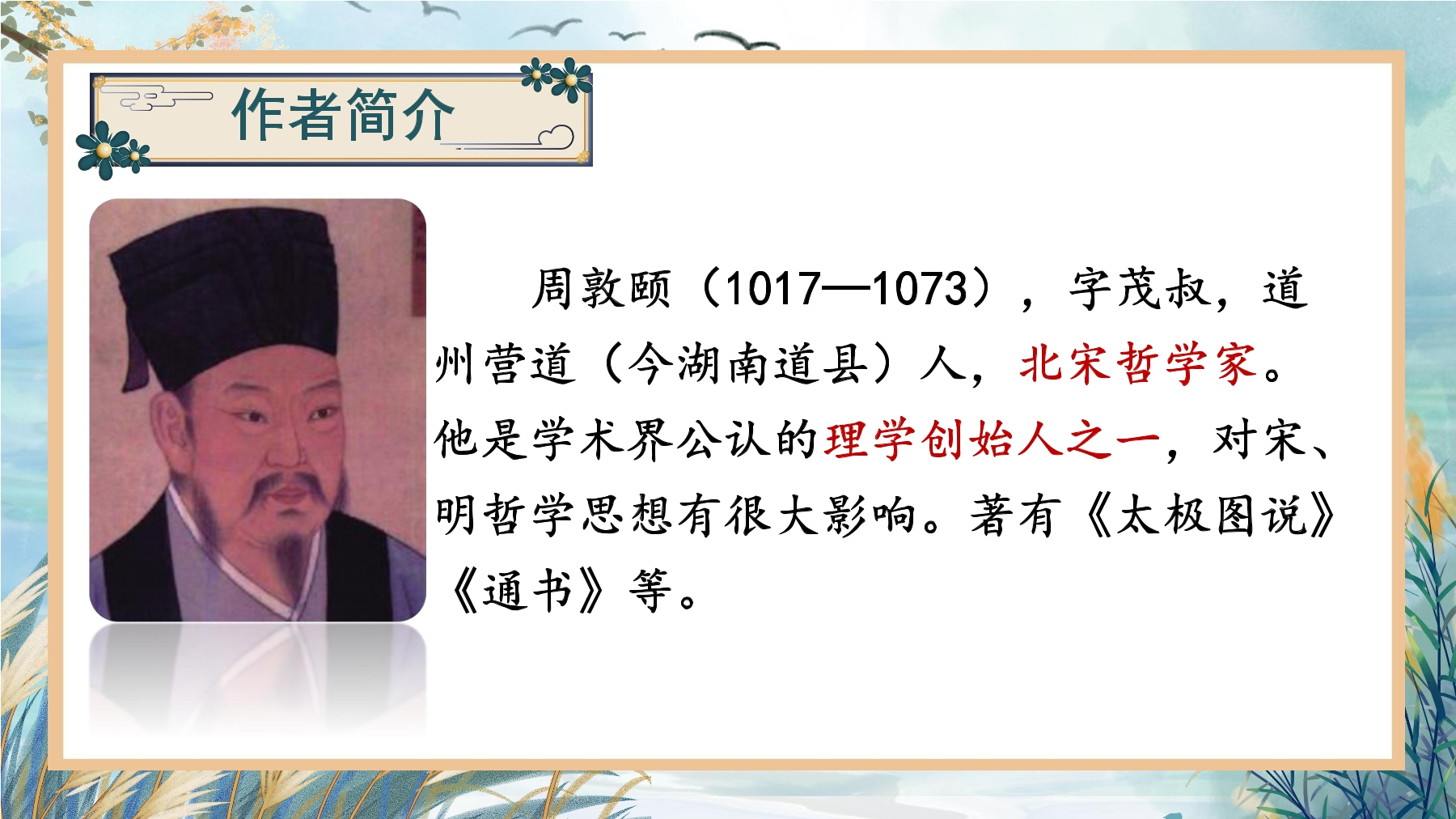 作者简介

周敦颐（1017—1073），字茂叔，道州营道（今湖南道县）人，北宋哲学家。他是学术界公认的理学创始人之一，对宋、明哲学思想有很大影响。著有《太极图说》《通书》等。